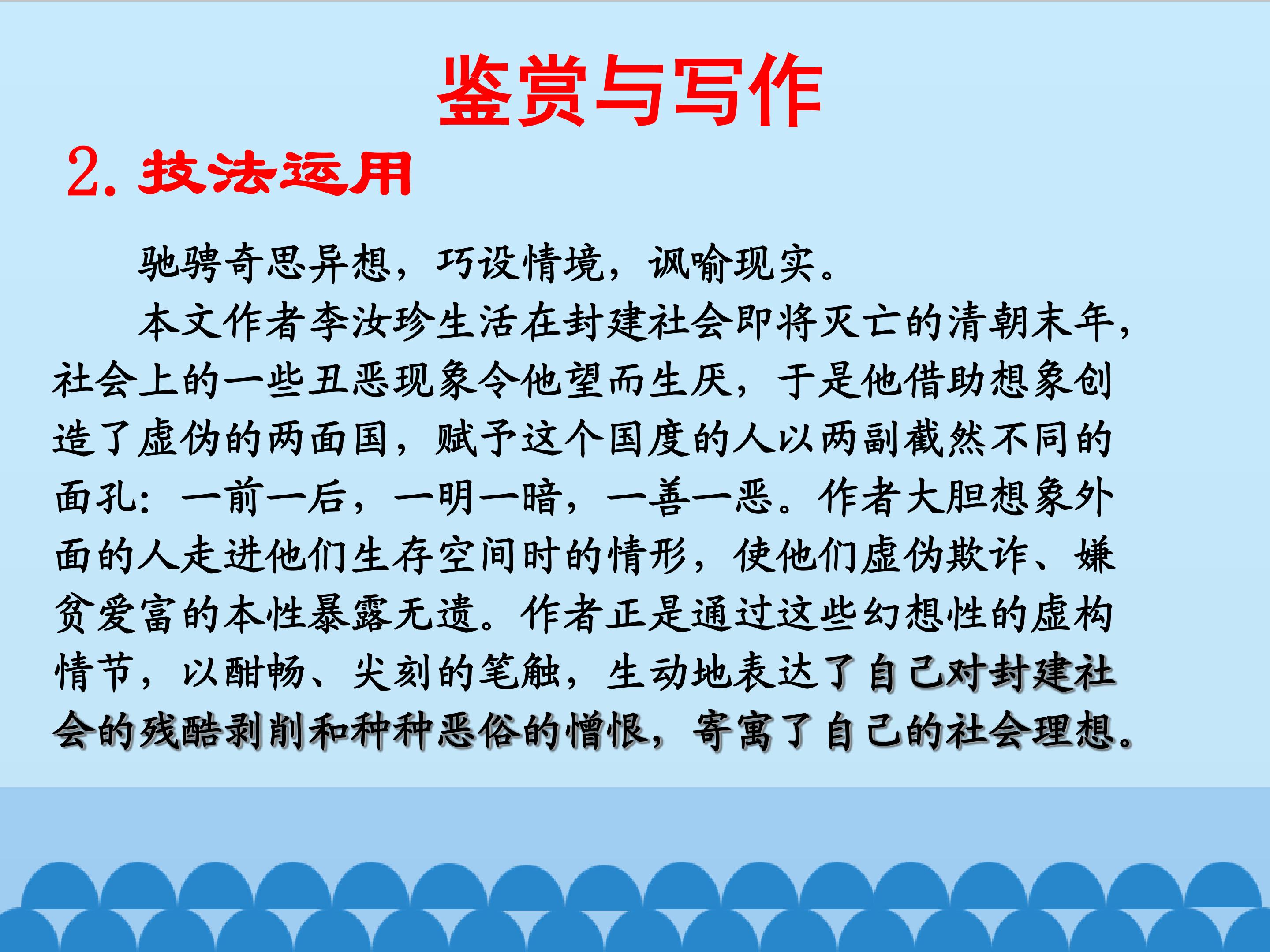 鉴赏与写作

2.技法运用

驰骋奇思异想，巧设情境，讽喻现实。

本文作者李汝珍生活在封建社会即将灭亡的清朝末年，社会上的一些丑恶现象令他望而生厌，于是他借助想象创造了虚伪的两面国，赋予这个国度的人以两副截然不同的面孔：一前一后，一明一暗，一善一恶。作者大胆想象外面的人走进他们生存空间时的情形，使他们虚伪欺诈、嫌贫爱富的本性暴露无遗。作者正是通过这些幻想性的虚构情节，以酣畅、尖刻的笔触，生动地表达了自己对封建社会的残酷剥削和种种恶俗的憎恨，寄寓了自己的社会理想。